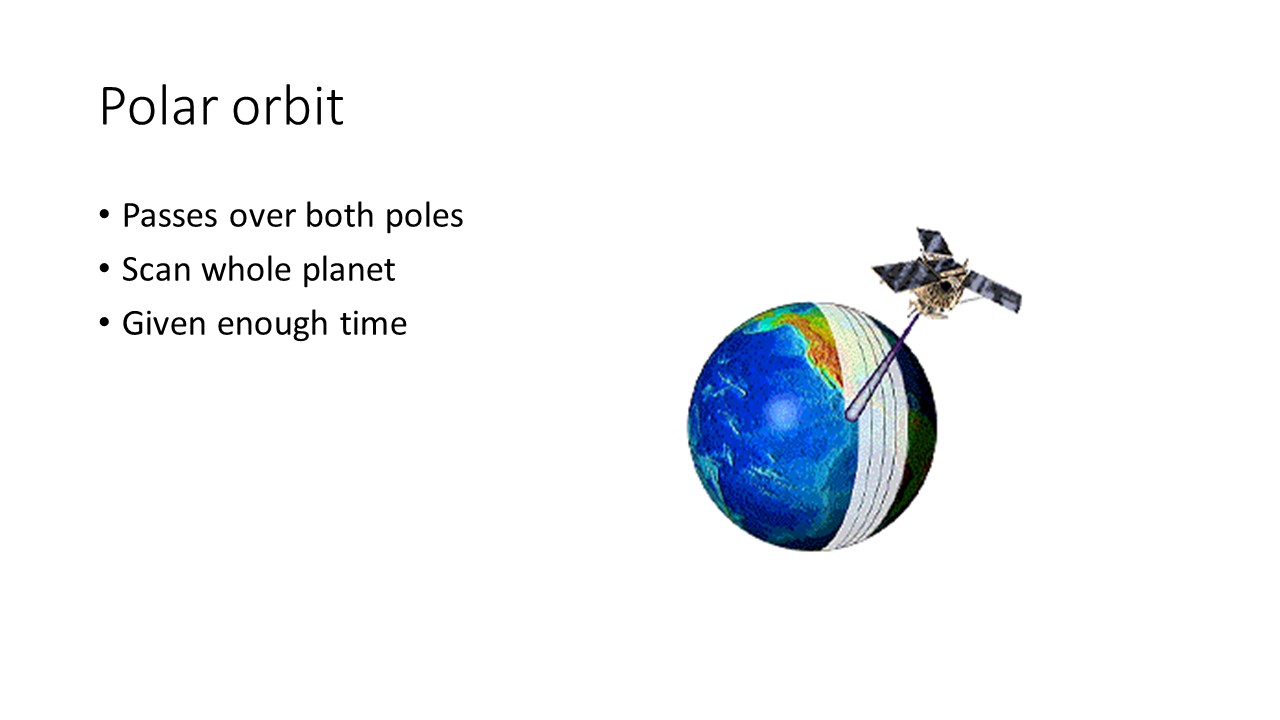 Polar orbit

• Passes over both poles
• Scan whole planet
• Given enough time